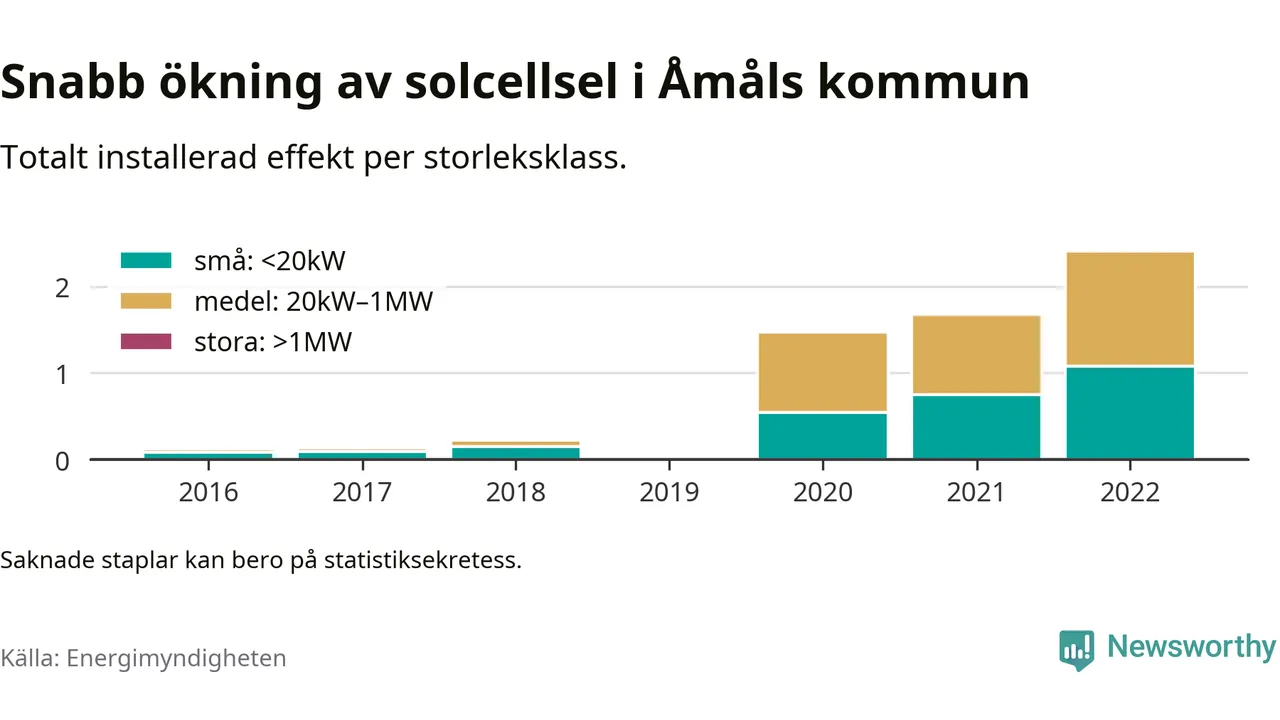 Snabb ökning av solcellsel i Åmåls kommun

Totalt installerad effekt per storleksklass.

små: <20kW
medel: 20kW–1MW
stora: >1MW

2
1
0

2016
2017
2018
2019
2020
2021
2022

Saknade staplar kan bero på statistiksekretess.

Källa: Energimyndigheten

Newsworthy